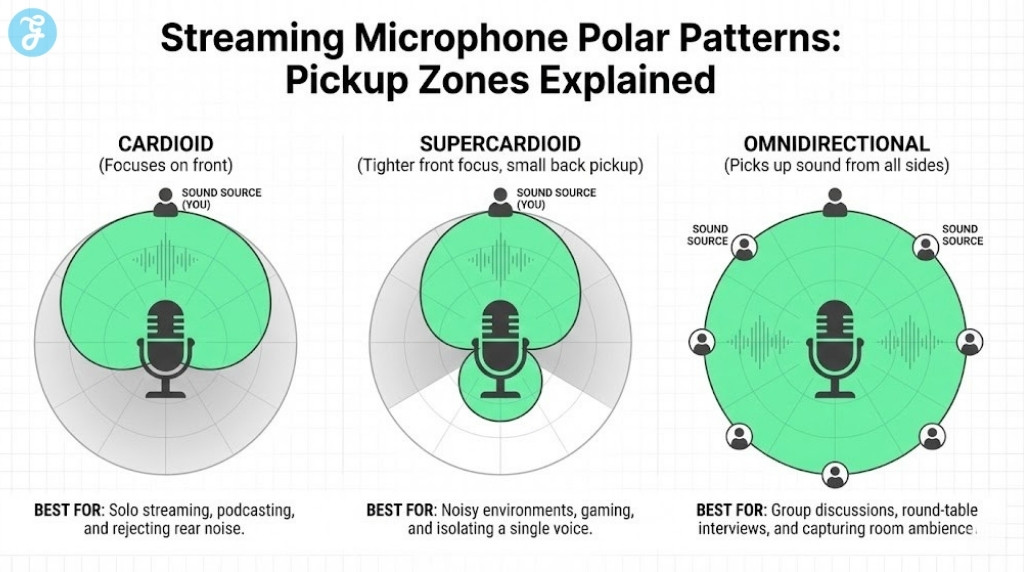 Streaming Microphone Polar Patterns: Pickup Zones Explained

CARDIOID
(Focuses on front)

SOUND SOURCE (YOU)

BEST FOR: Solo streaming, podcasting, and rejecting rear noise.

SUPERCARDIOID
(Tighter front focus, small back pickup)

SOUND SOURCE (YOU)

BEST FOR: Noisy environments, gaming, and isolating a single voice.

OMNIDIRECTIONAL
(Picks up sound from all sides)

SOUND SOURCE

SOUND SOURCE

BEST FOR: Group discussions, round-table interviews, and capturing room ambience.